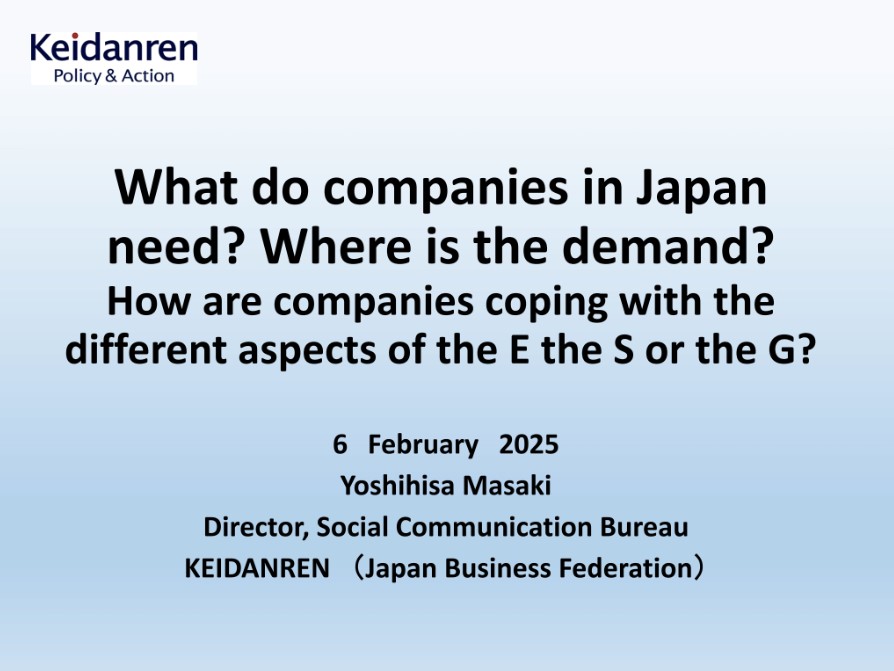 Keidanren
Policy & Action

What do companies in Japan need? Where is the demand?
How are companies coping with the different aspects of the E the S or the G?

6 February 2025
Yoshihisa Masaki
Director, Social Communication Bureau
KEIDANREN （Japan Business Federation）